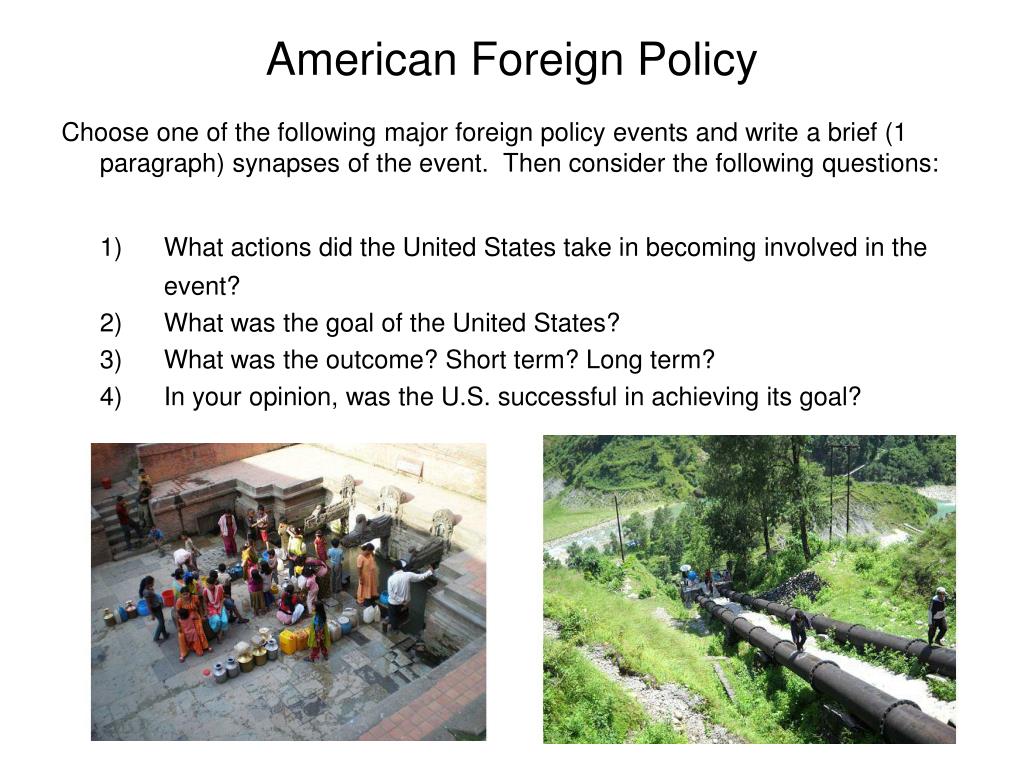 American Foreign Policy

Choose one of the following major foreign policy events and write a brief (1 paragraph) synapses of the event.  Then consider the following questions:

1) What actions did the United States take in becoming involved in the event?
2) What was the goal of the United States?
3) What was the outcome? Short term? Long term?
4) In your opinion, was the U.S. successful in achieving its goal?